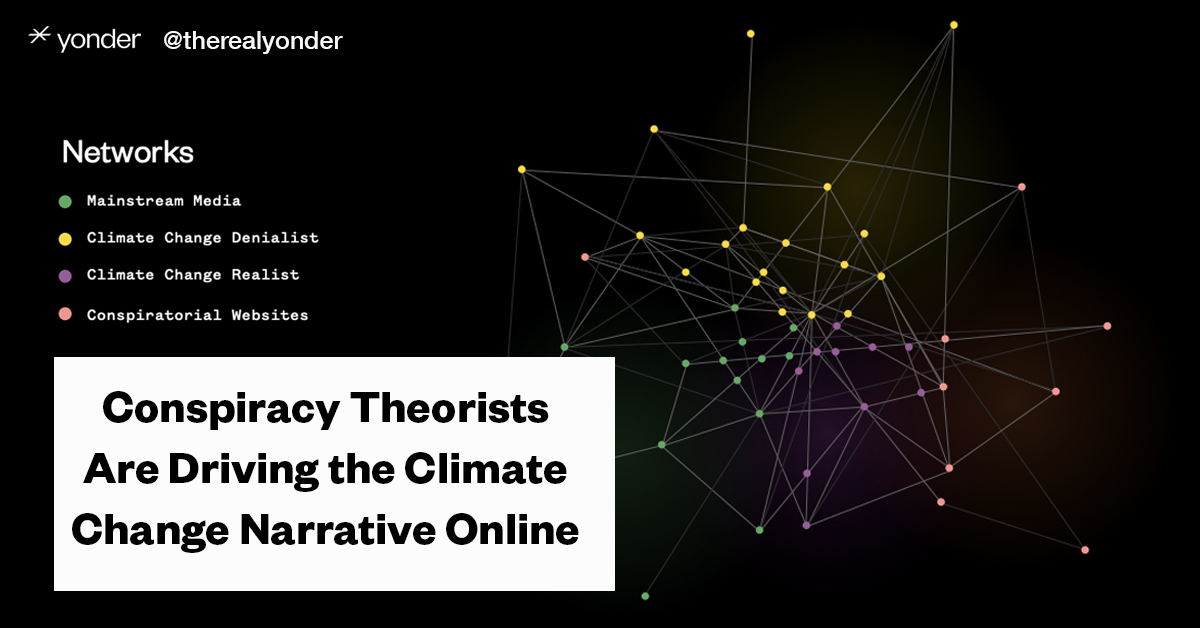 yonder @therealyonder

Networks

Mainstream Media

Climate Change Denialist

Climate Change Realist

Conspiratorial Websites

Conspiracy Theorists Are Driving the Climate Change Narrative Online